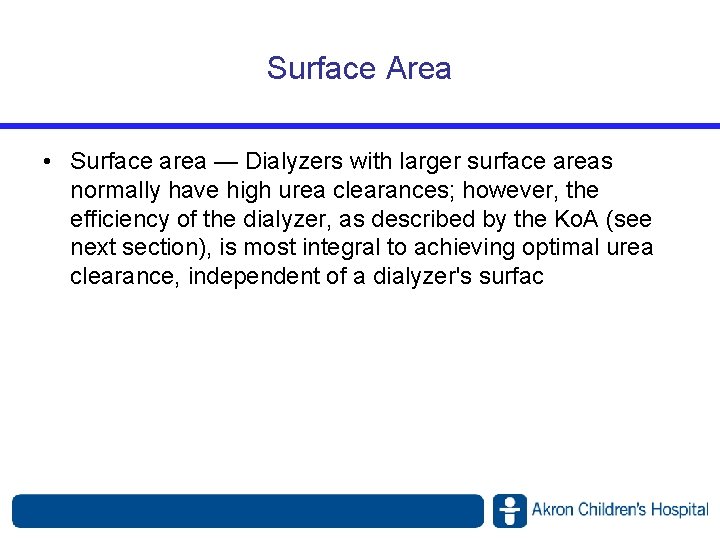 Surface Area

• Surface area — Dialyzers with larger surface areas normally have high urea clearances; however, the efficiency of the dialyzer, as described by the KoA (see next section), is most integral to achieving optimal urea clearance, independent of a dialyzer's surfac

Akron Children's Hospital